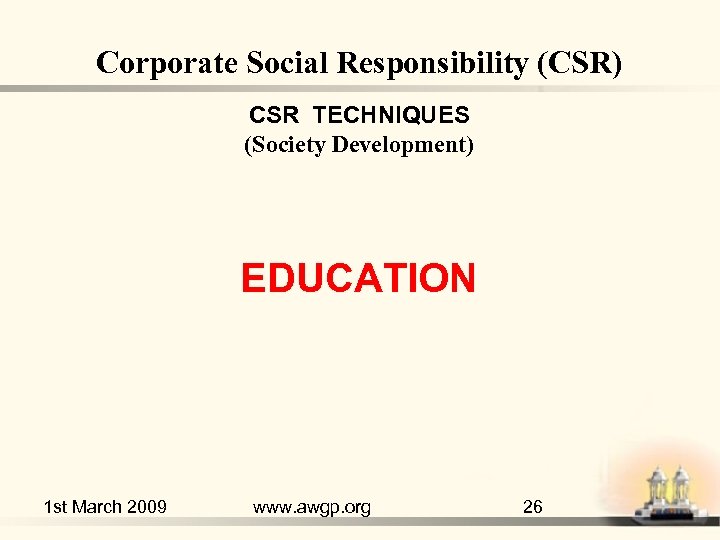 Corporate Social Responsibility (CSR)

CSR TECHNIQUES
(Society Development)

EDUCATION

1st March 2009 www.awgp.org 26